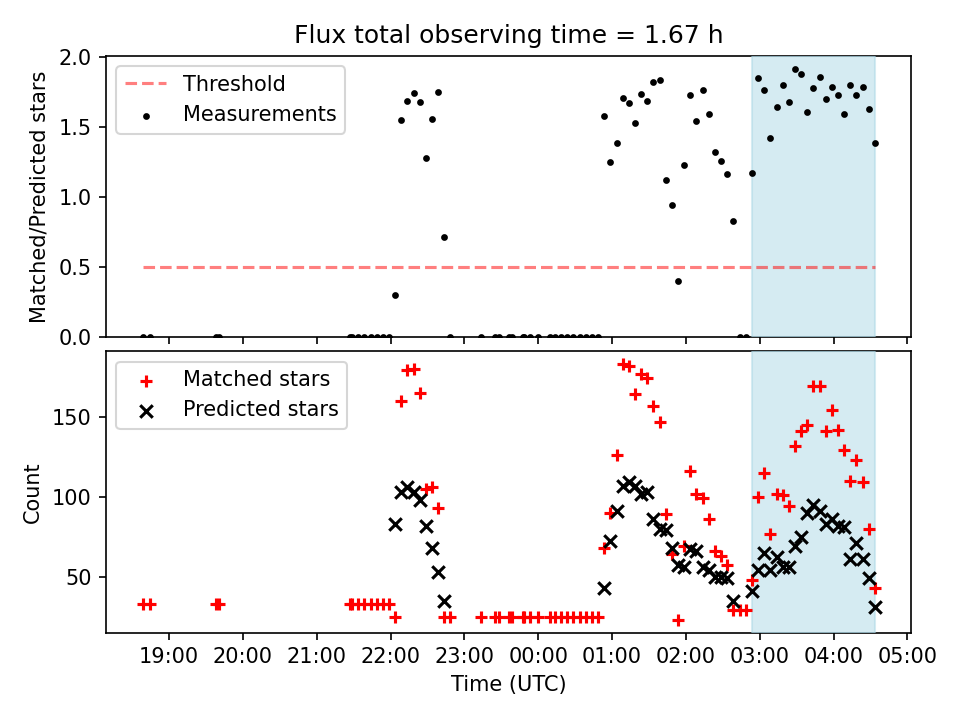 Flux total observing time = 1.67 h

Threshold
Measurements

Matched/Predicted stars

2.0
1.5
1.0
0.5
0.0

Matched stars
Predicted stars

Count

150
100
50

19:00 20:00 21:00 22:00 23:00 00:00 01:00 02:00 03:00 04:00 05:00

Time (UTC)